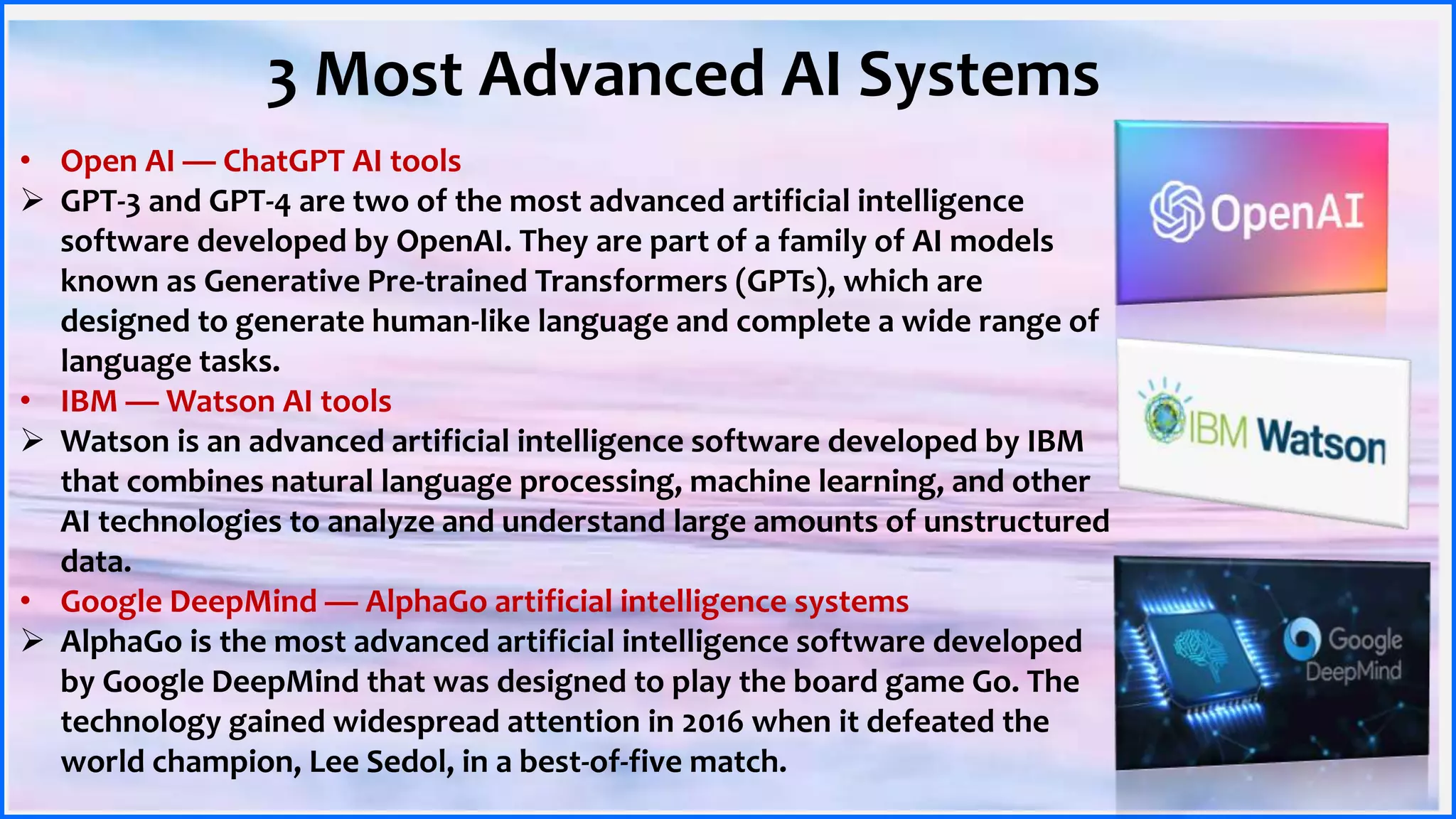 3 Most Advanced AI Systems

• Open AI — ChatGPT AI tools

➢ GPT-3 and GPT-4 are two of the most advanced artificial intelligence software developed by OpenAI. They are part of a family of AI models known as Generative Pre-trained Transformers (GPTs), which are designed to generate human-like language and complete a wide range of language tasks.

• IBM — Watson AI tools

➢ Watson is an advanced artificial intelligence software developed by IBM that combines natural language processing, machine learning, and other AI technologies to analyze and understand large amounts of unstructured data.

• Google DeepMind — AlphaGo artificial intelligence systems

➢ AlphaGo is the most advanced artificial intelligence software developed by Google DeepMind that was designed to play the board game Go. The technology gained widespread attention in 2016 when it defeated the world champion, Lee Sedol, in a best-of-five match.

OpenAI

IBM Watson

Google DeepMind